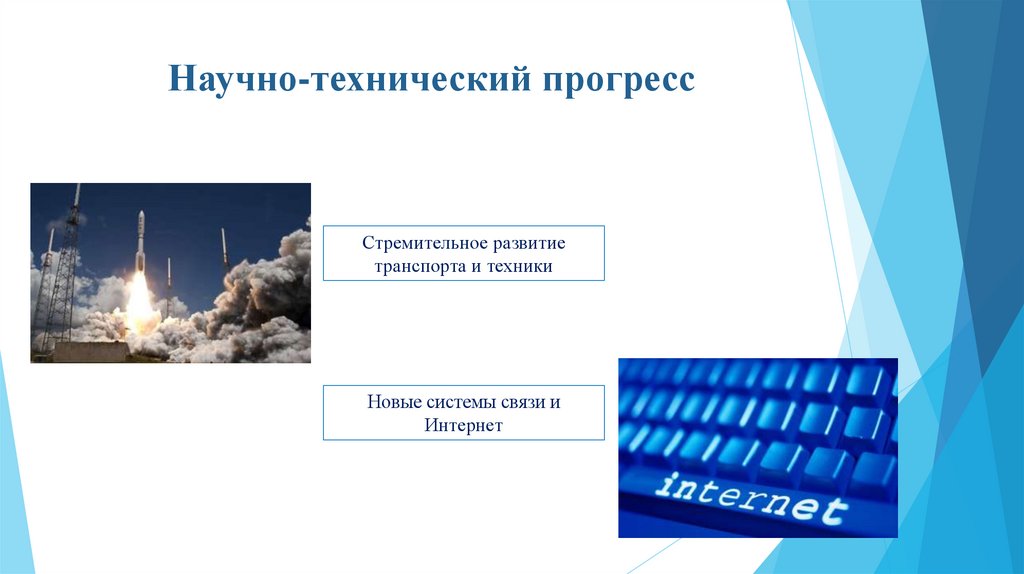 Научно-технический прогресс

Стремительное развитие транспорта и техники

Новые системы связи и Интернет

internet